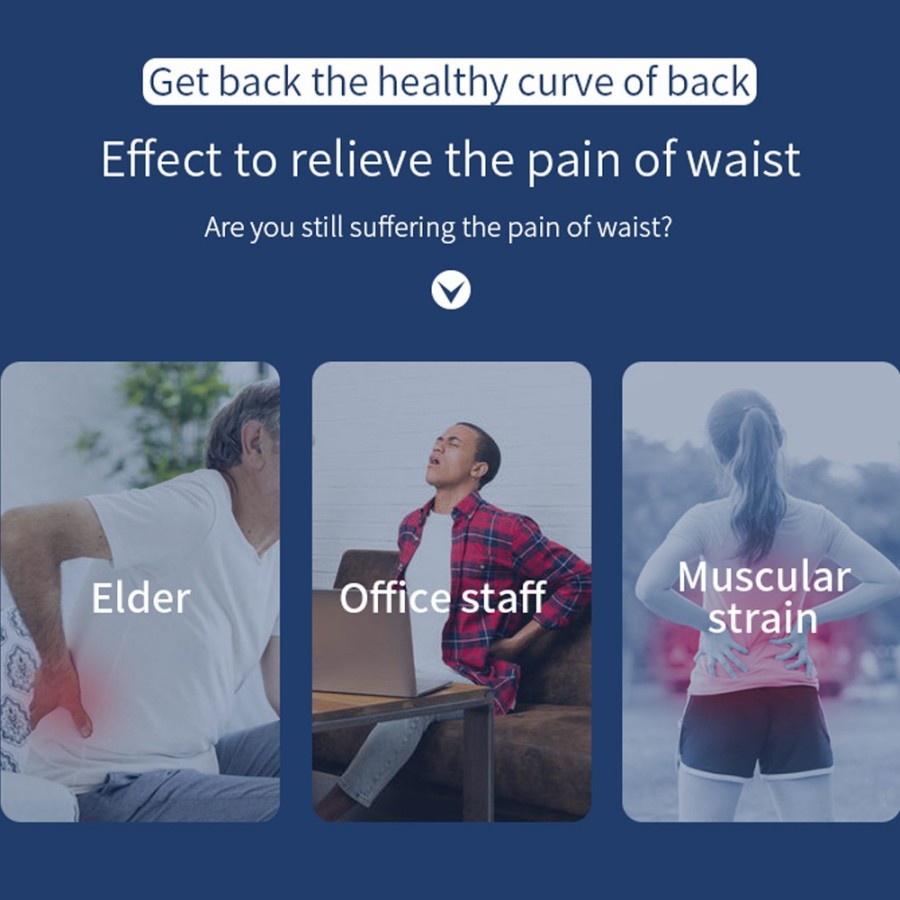 Get back the healthy curve of back

Effect to relieve the pain of waist

Are you still suffering the pain of waist?

Elder

Office staff

Muscular strain